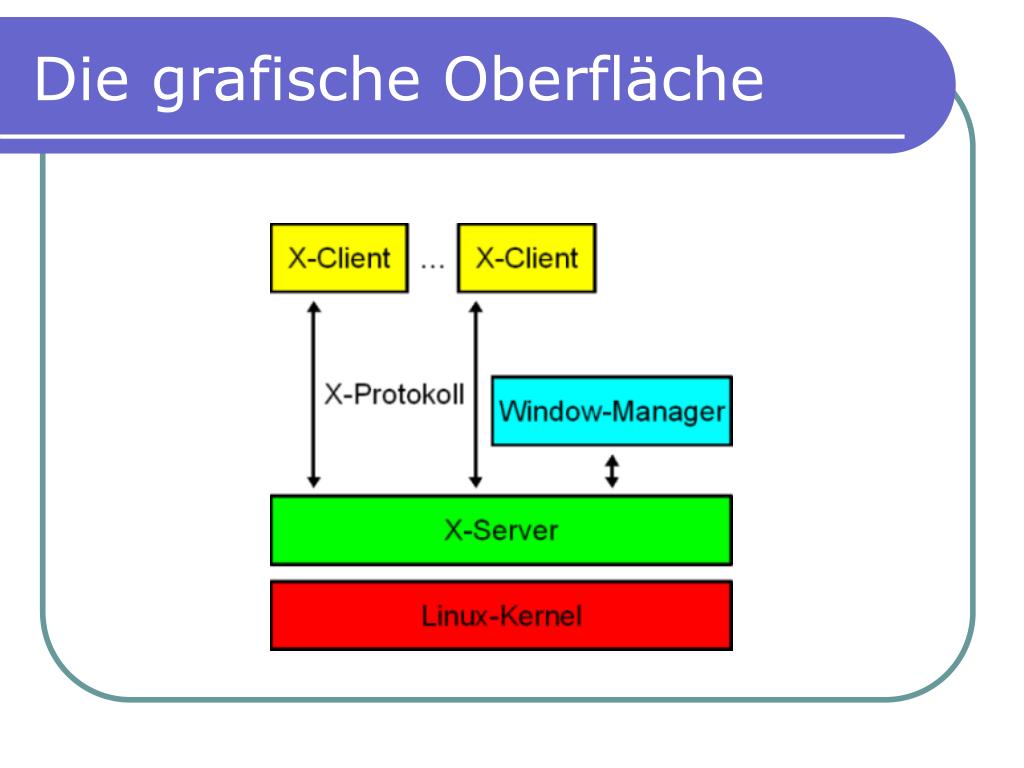 Die grafische Oberfläche

X-Client ... X-Client

X-Protokoll

Window-Manager

X-Server

Linux-Kernel